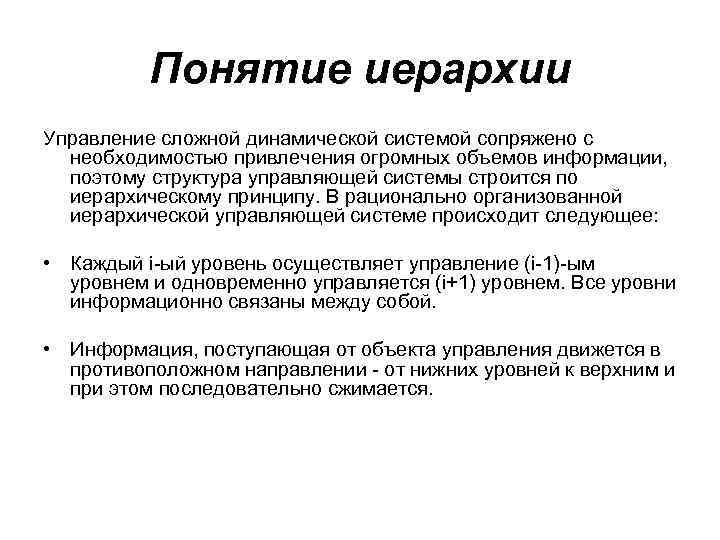 Понятие иерархии

Управление сложной динамической системой сопряжено с необходимостью привлечения огромных объемов информации, поэтому структура управляющей системы строится по иерархическому принципу. В рационально организованной иерархической управляющей системе происходит следующее:

• Каждый i-ый уровень осуществляет управление (i-1)-ым уровнем и одновременно управляется (i+1) уровнем. Все уровни информационно связаны между собой.

• Информация, поступающая от объекта управления движется в противоположном направлении - от нижних уровней к верхним и при этом последовательно сжимается.